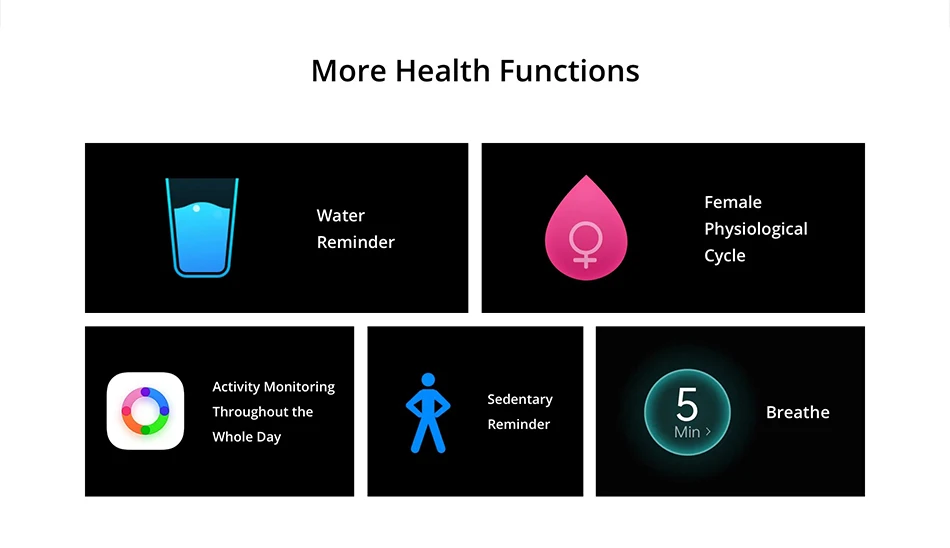 More Health Functions

Water Reminder

Female Physiological Cycle

Activity Monitoring Throughout the Whole Day

Sedentary Reminder

5
Min >

Breathe